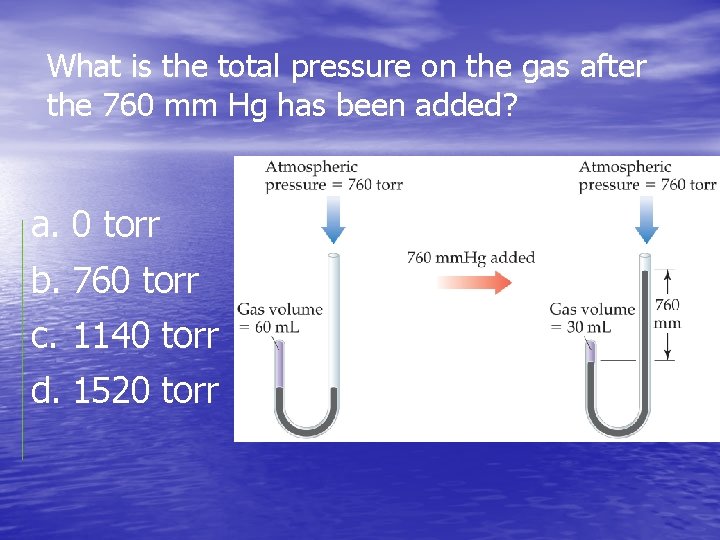 What is the total pressure on the gas after the 760 mm Hg has been added?

a. 0 torr
b. 760 torr
c. 1140 torr
d. 1520 torr

Atmospheric pressure = 760 torr

Gas volume = 60 mL

760 mmHg added

Atmospheric pressure = 760 torr

Gas volume = 30 mL

760 mm